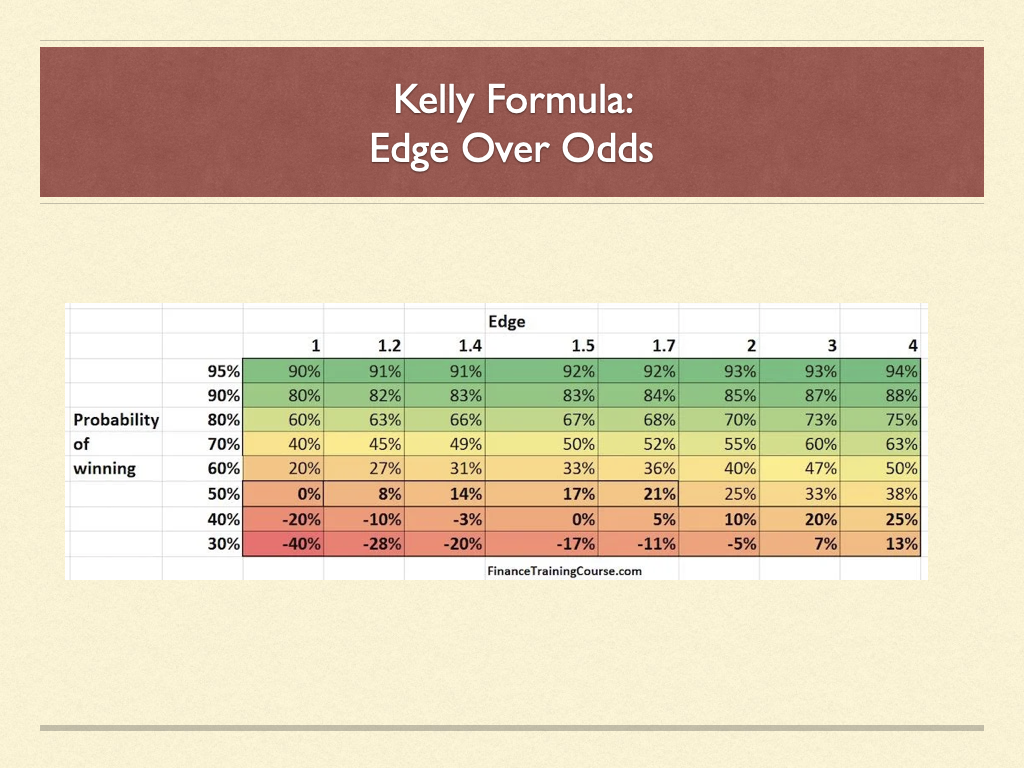 Kelly Formula:
Edge Over Odds

| | | Edge | | | | | | | |
|---|---|---|---|---|---|---|---|---|---|
| | | 1 | 1.2 | 1.4 | 1.5 | 1.7 | 2 | 3 | 4 |
| | 95% | 90% | 91% | 91% | 92% | 92% | 93% | 93% | 94% |
| | 90% | 80% | 82% | 83% | 83% | 84% | 85% | 87% | 88% |
| Probability | 80% | 60% | 63% | 66% | 67% | 68% | 70% | 73% | 75% |
| of | 70% | 40% | 45% | 49% | 50% | 52% | 55% | 60% | 63% |
| winning | 60% | 20% | 27% | 31% | 33% | 36% | 40% | 47% | 50% |
| | 50% | 0% | 8% | 14% | 17% | 21% | 25% | 33% | 38% |
| | 40% | -20% | -10% | -3% | 0% | 5% | 10% | 20% | 25% |
| | 30% | -40% | -28% | -20% | -17% | -11% | -5% | 7% | 13% |

FinanceTrainingCourse.com